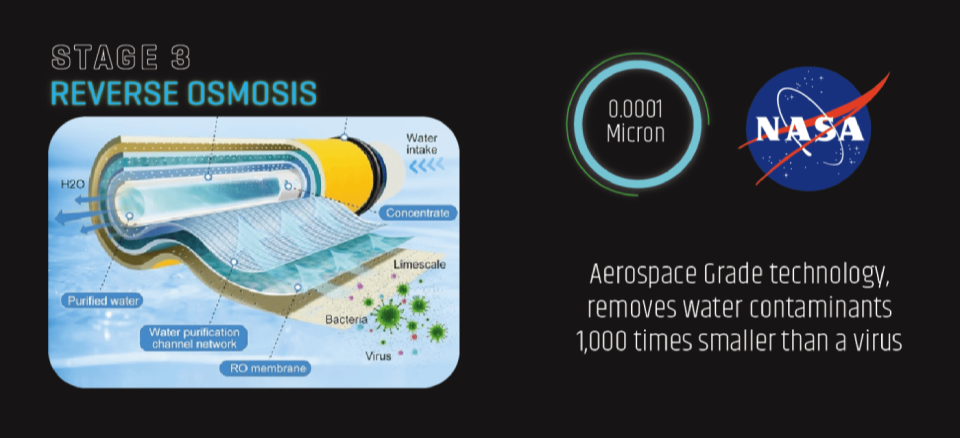 STAGE 3
REVERSE OSMOSIS

Water intake

H2O

Concentrate

Limescale

Purified water

Bacteria

Water purification channel network

Virus

RO membrane

0.0001 Micron

NASA

Aerospace Grade technology, removes water contaminants 1,000 times smaller than a virus